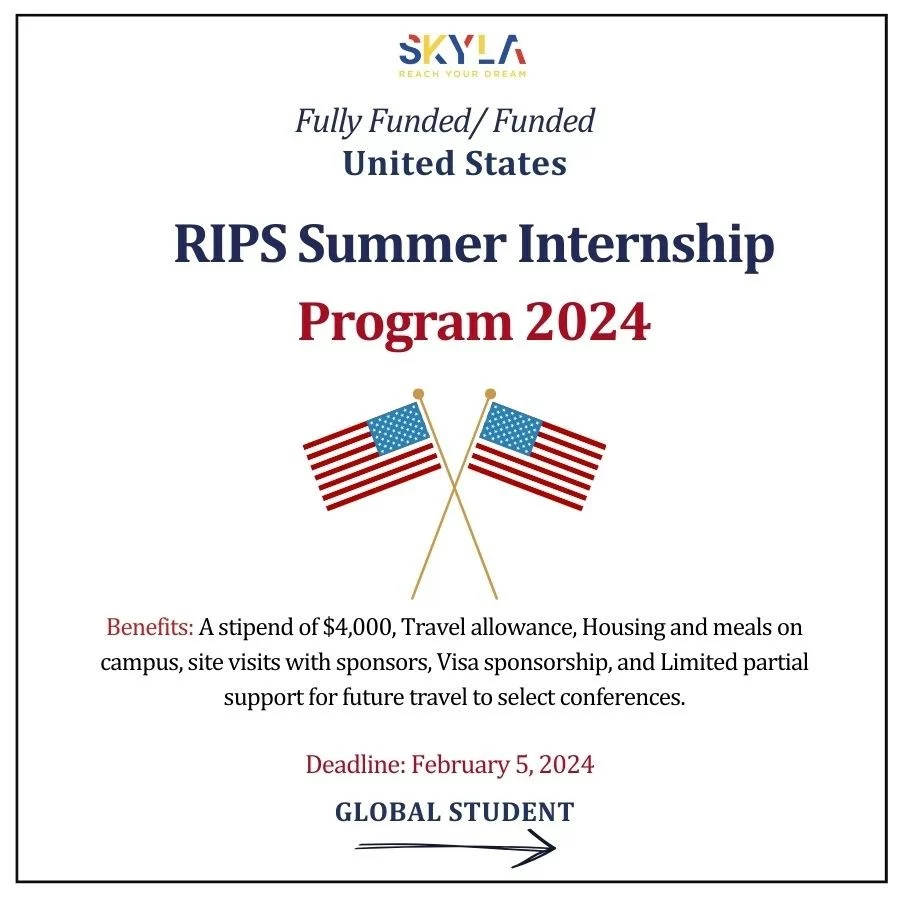 SKYLA
REACH YOUR DREAM

Fully Funded/ Funded
United States

RIPS Summer Internship
Program 2024

Benefits: A stipend of $4,000, Travel allowance, Housing and meals on campus, site visits with sponsors, Visa sponsorship, and Limited partial support for future travel to select conferences.

Deadline: February 5, 2024

GLOBAL STUDENT